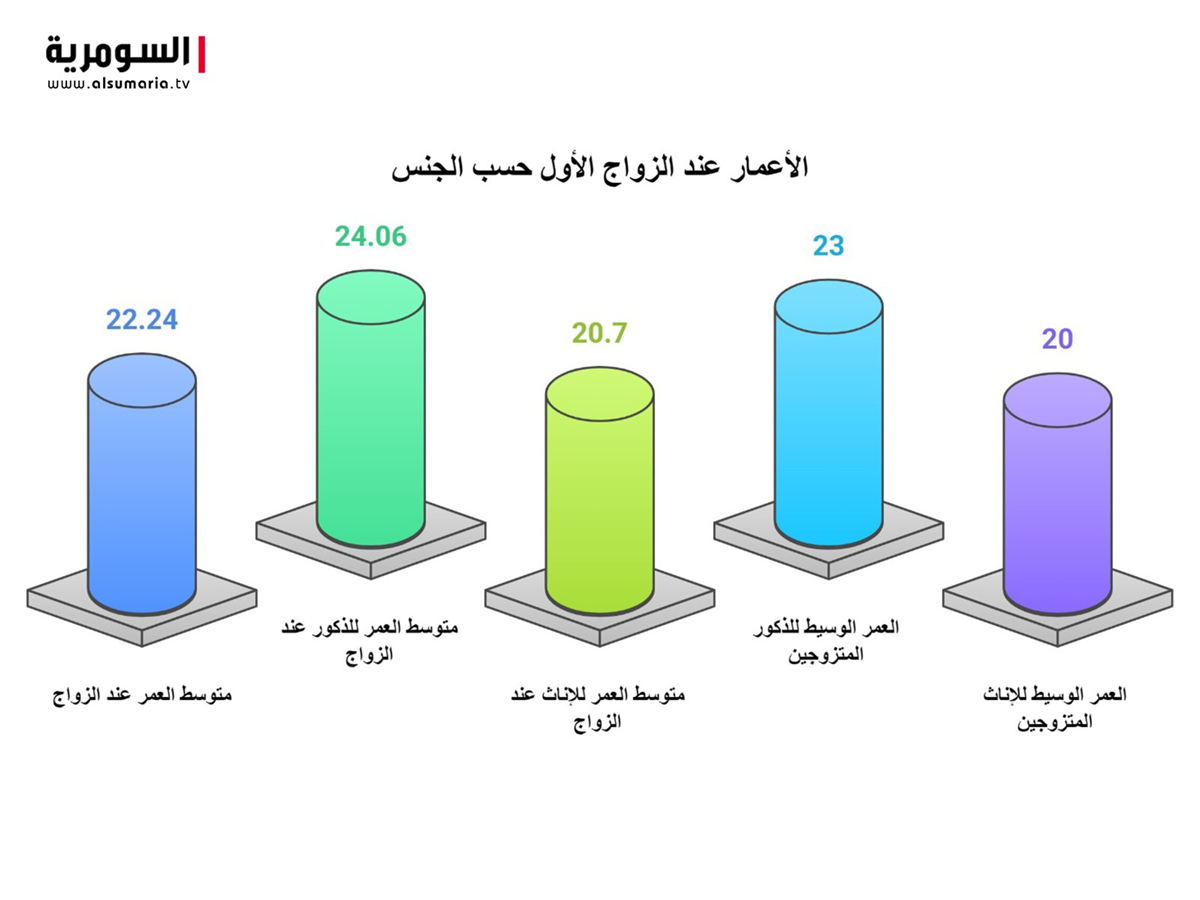 السومرية
www.alsumaria.tv

الأعمار عند الزواج الأول حسب الجنس

20
العمر الوسيط للإناث المتزوجين

23
العمر الوسيط للذكور المتزوجين

20.7
متوسط العمر للإناث عند الزواج

24.06
متوسط العمر للذكور عند الزواج

22.24
متوسط العمر عند الزواج